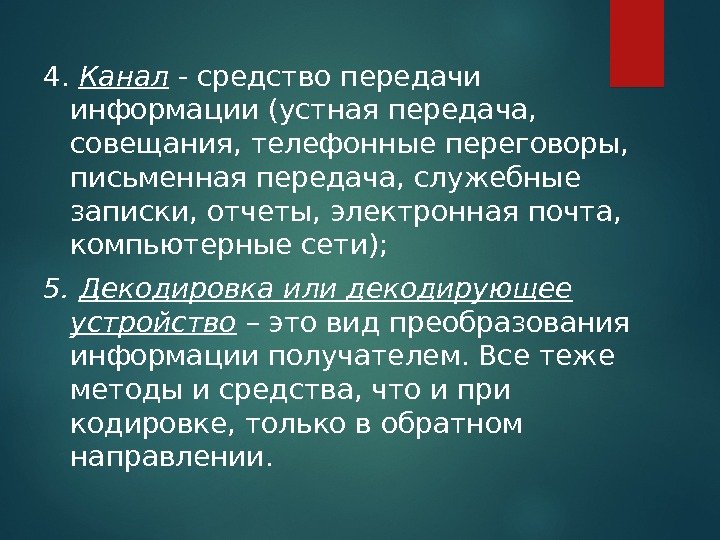 4. Канал - средство передачи информации (устная передача, совещания, телефонные переговоры, письменная передача, служебные записки, отчеты, электронная почта, компьютерные сети);

5. Декодировка или декодирующее устройство – это вид преобразования информации получателем. Все теже методы и средства, что и при кодировке, только в обратном направлении.